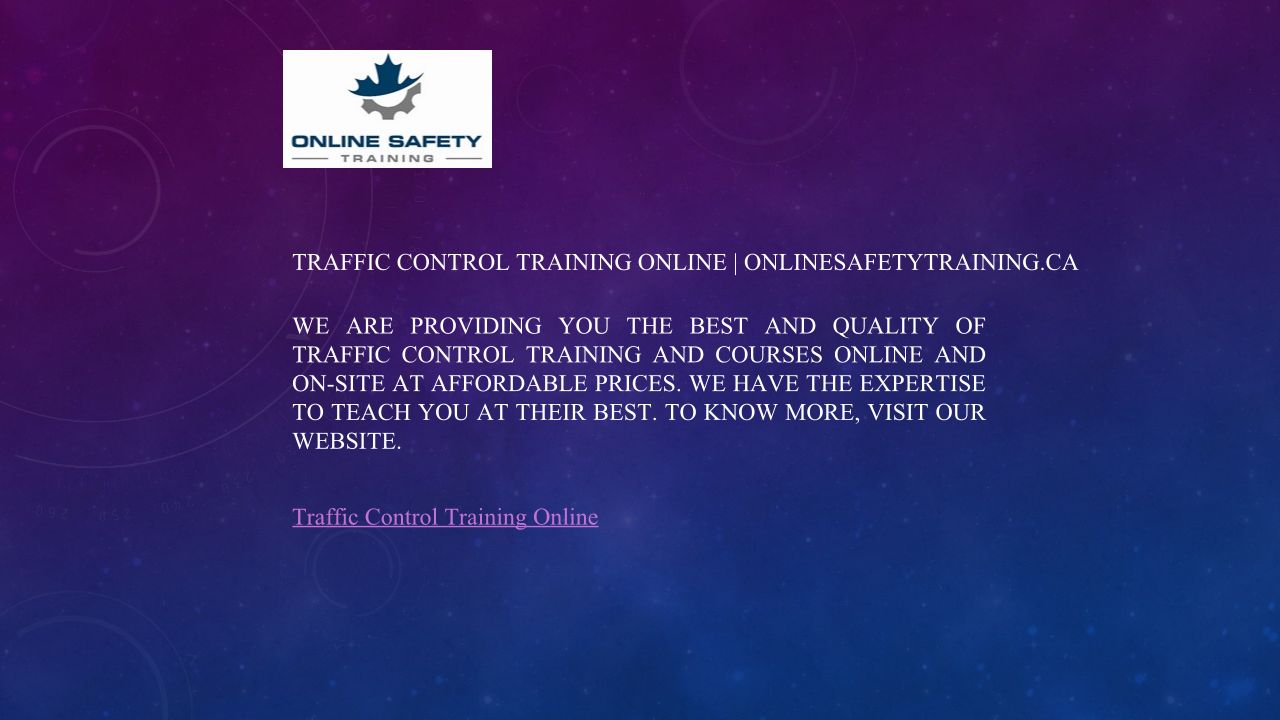 ONLINE SAFETY
TRAINING

TRAFFIC CONTROL TRAINING ONLINE | ONLINESAFETYTRAINING.CA

WE ARE PROVIDING YOU THE BEST AND QUALITY OF TRAFFIC CONTROL TRAINING AND COURSES ONLINE AND ON-SITE AT AFFORDABLE PRICES. WE HAVE THE EXPERTISE TO TEACH YOU AT THEIR BEST. TO KNOW MORE, VISIT OUR WEBSITE.

Traffic Control Training Online